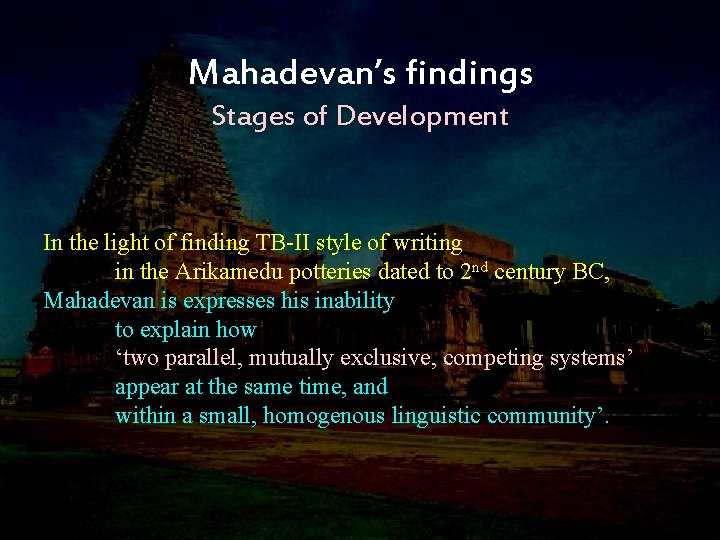 Mahadevan's findings

Stages of Development

In the light of finding TB-II style of writing in the Arikamedu potteries dated to 2$^{nd}$ century BC,

Mahadevan is expresses his inability to explain how 'two parallel, mutually exclusive, competing systems' appear at the same time, and within a small, homogenous linguistic community'.